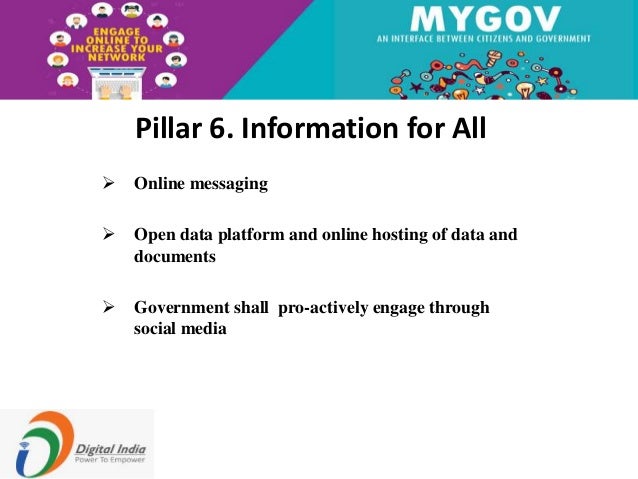 ENGAGE ONLINE TO INCREASE YOUR NETWORK

MYGOV
AN INTERFACE BETWEEN CITIZENS AND GOVERNMENT

Pillar 6. Information for All

➢ Online messaging

➢ Open data platform and online hosting of data and documents

➢ Government shall pro-actively engage through social media

Digital India
Power To Empower